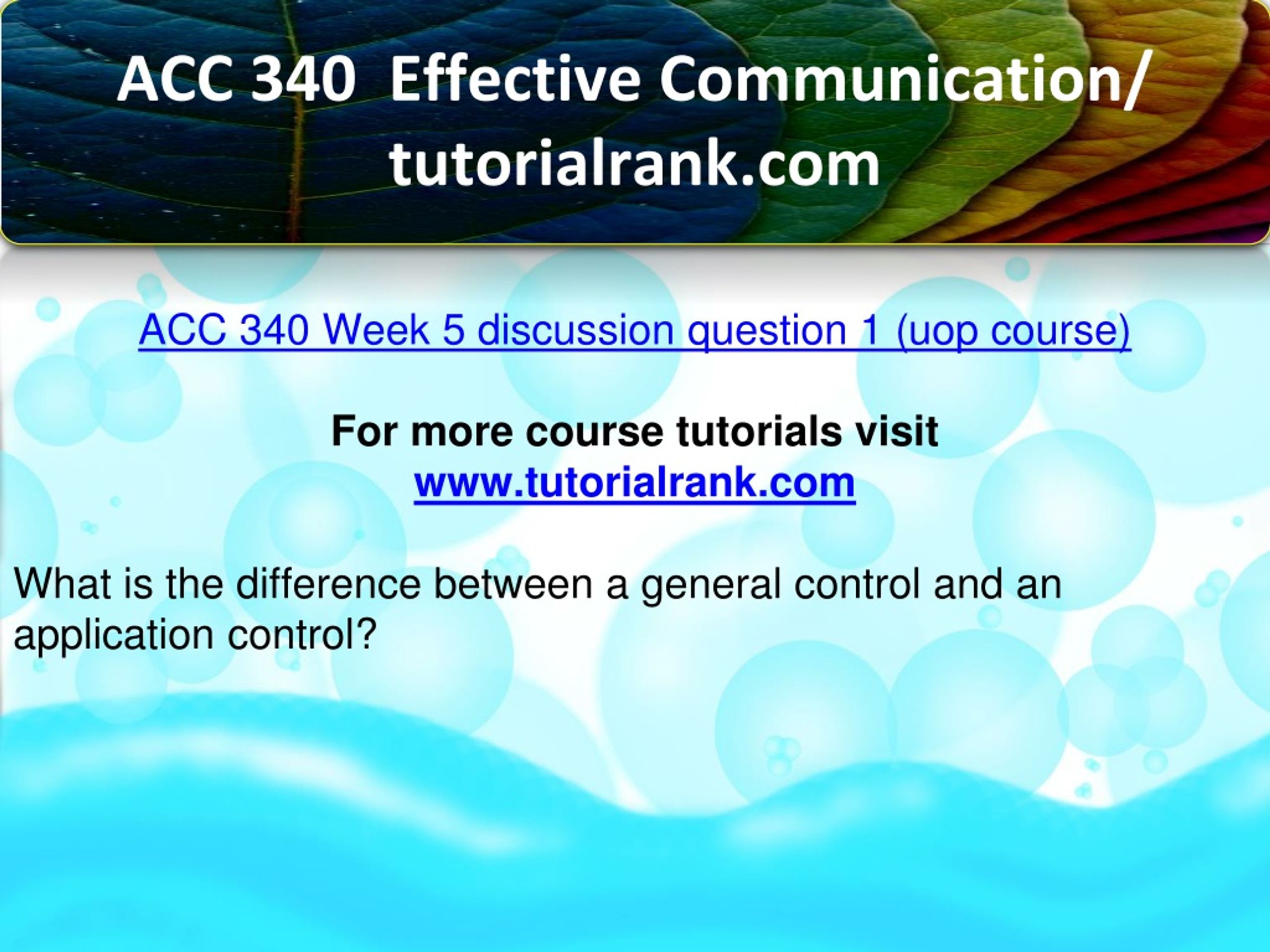 ACC 340 Effective Communication/ tutorialrank.com

ACC 340 Week 5 discussion question 1 (uop course)

For more course tutorials visit
www.tutorialrank.com

What is the difference between a general control and an application control?